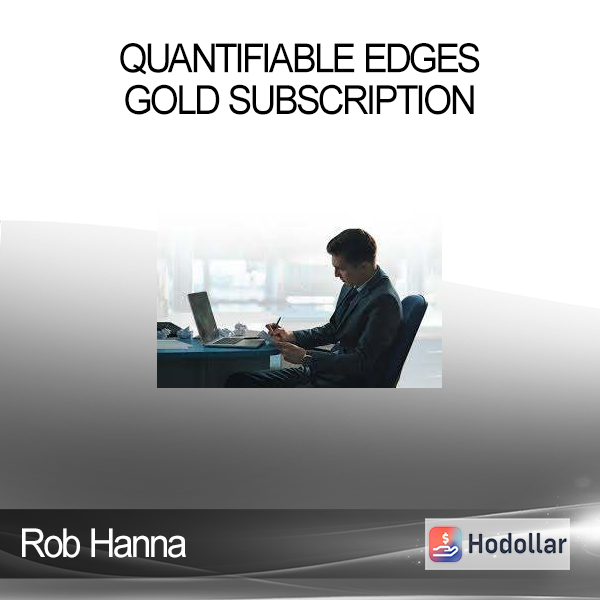 QUANTIFIABLE EDGES GOLD SUBSCRIPTION

Rob Hanna

Hodollar